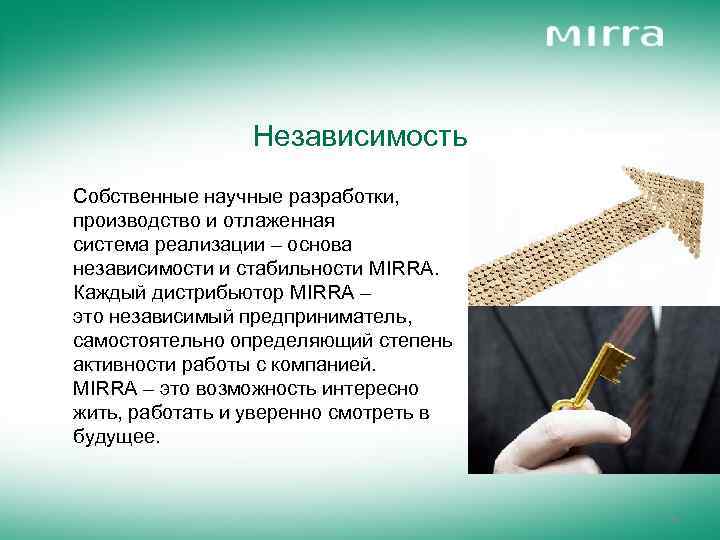 MIRRA

Независимость

Собственные научные разработки, производство и отлаженная система реализации – основа независимости и стабильности MIRRA.
Каждый дистрибьютор MIRRA – это независимый предприниматель, самостоятельно определяющий степень активности работы с компанией.
MIRRA – это возможность интересно жить, работать и уверенно смотреть в будущее.